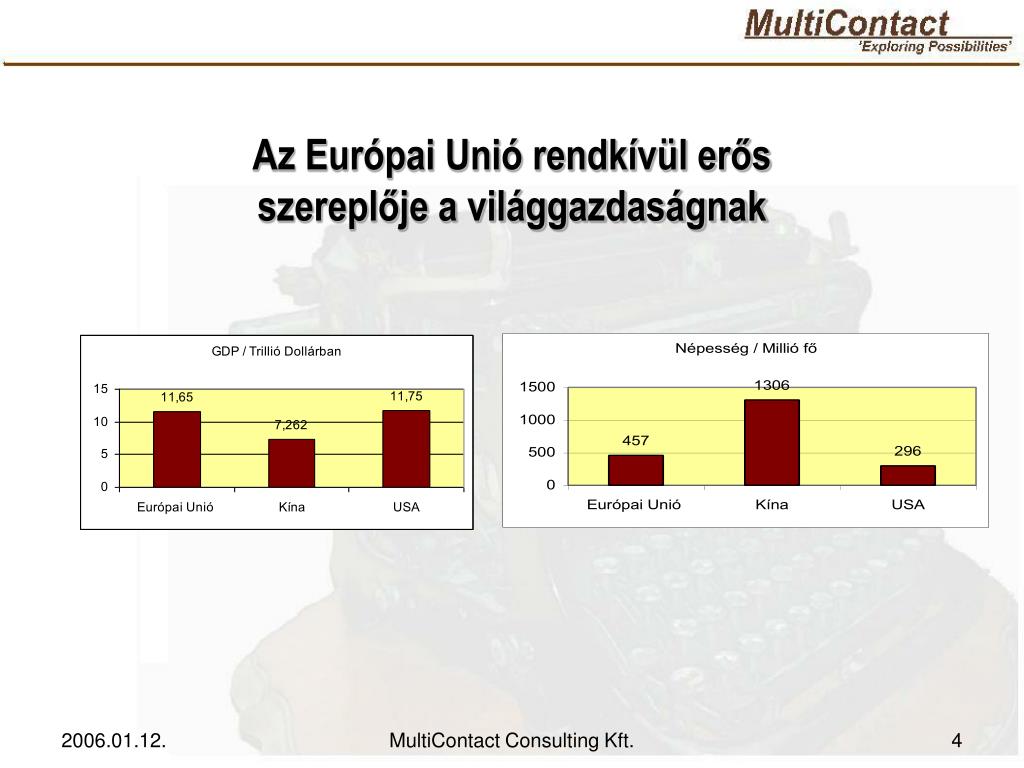 MultiContact
'Exploring Possibilities'

Az Európai Unió rendkívül erős szereplője a világgazdaságnak

GDP / Trillió Dollárban

15
10
5
0

11,65
7,262
11,75

Európai Unió
Kína
USA

Népesség / Millió fő

1500
1000
500
0

457
1306
296

Európai Unió
Kína
USA

2006.01.12.

MultiContact Consulting Kft.

4